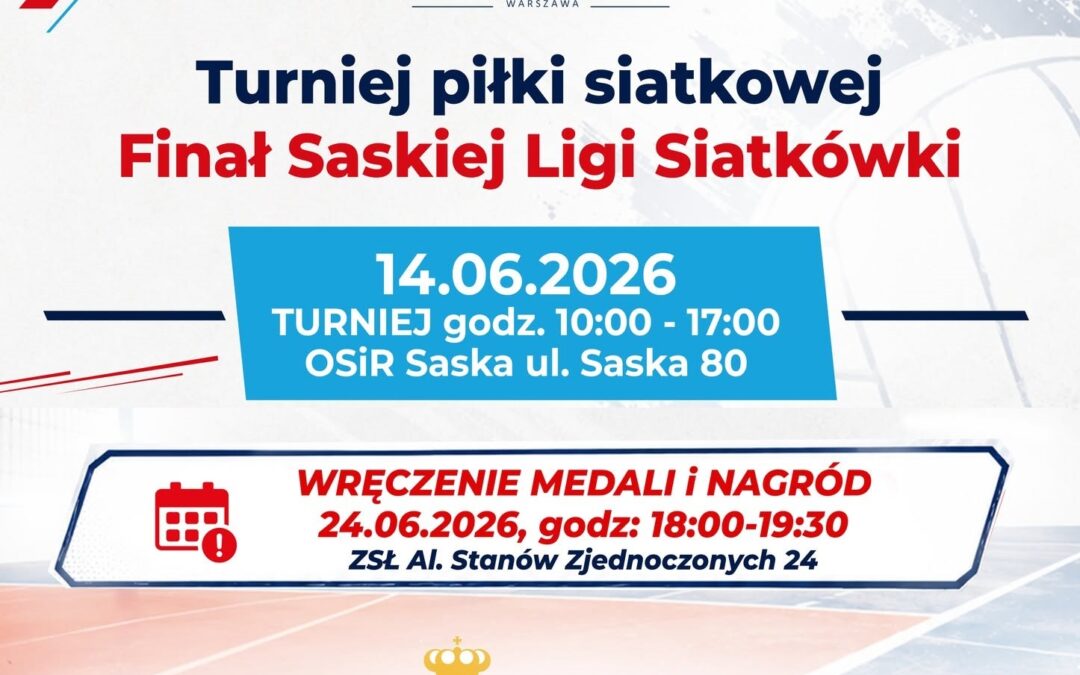 WARSZAWA

Turniej piłki siatkowej
Finał Saskiej Ligi Siatkówki

14.06.2026
TURNIEJ godz. 10:00 - 17:00
OSiR Saska ul. Saska 80

WRĘCZENIE MEDALI i NAGRÓD
24.06.2026, godz: 18:00-19:30
ZSŁ Al. Stanów Zjednoczonych 24